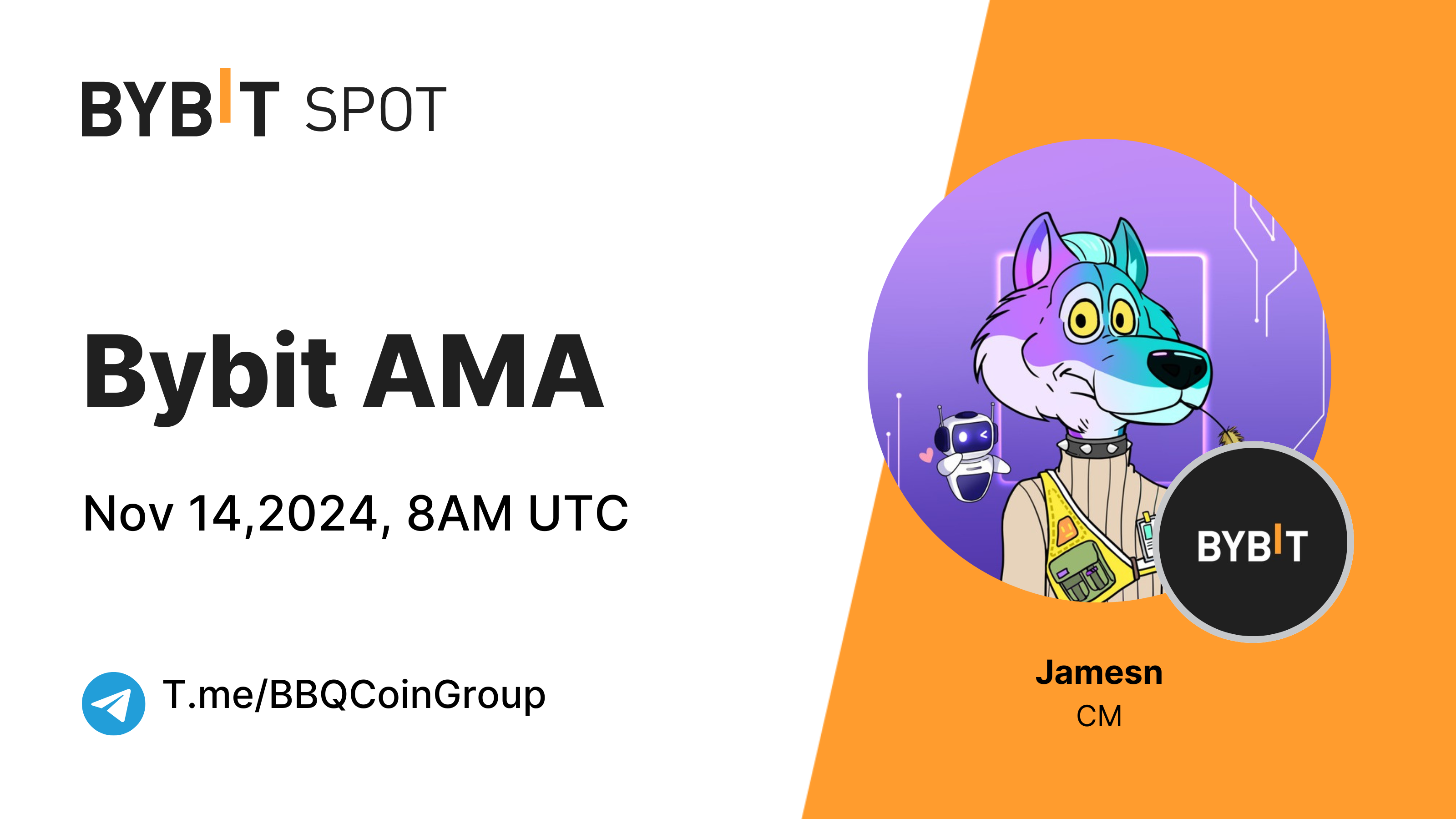 BYBIT SPOT

Bybit AMA

Nov 14,2024, 8AM UTC

T.me/BBQCoinGroup

BYBIT

Jamesn
CM